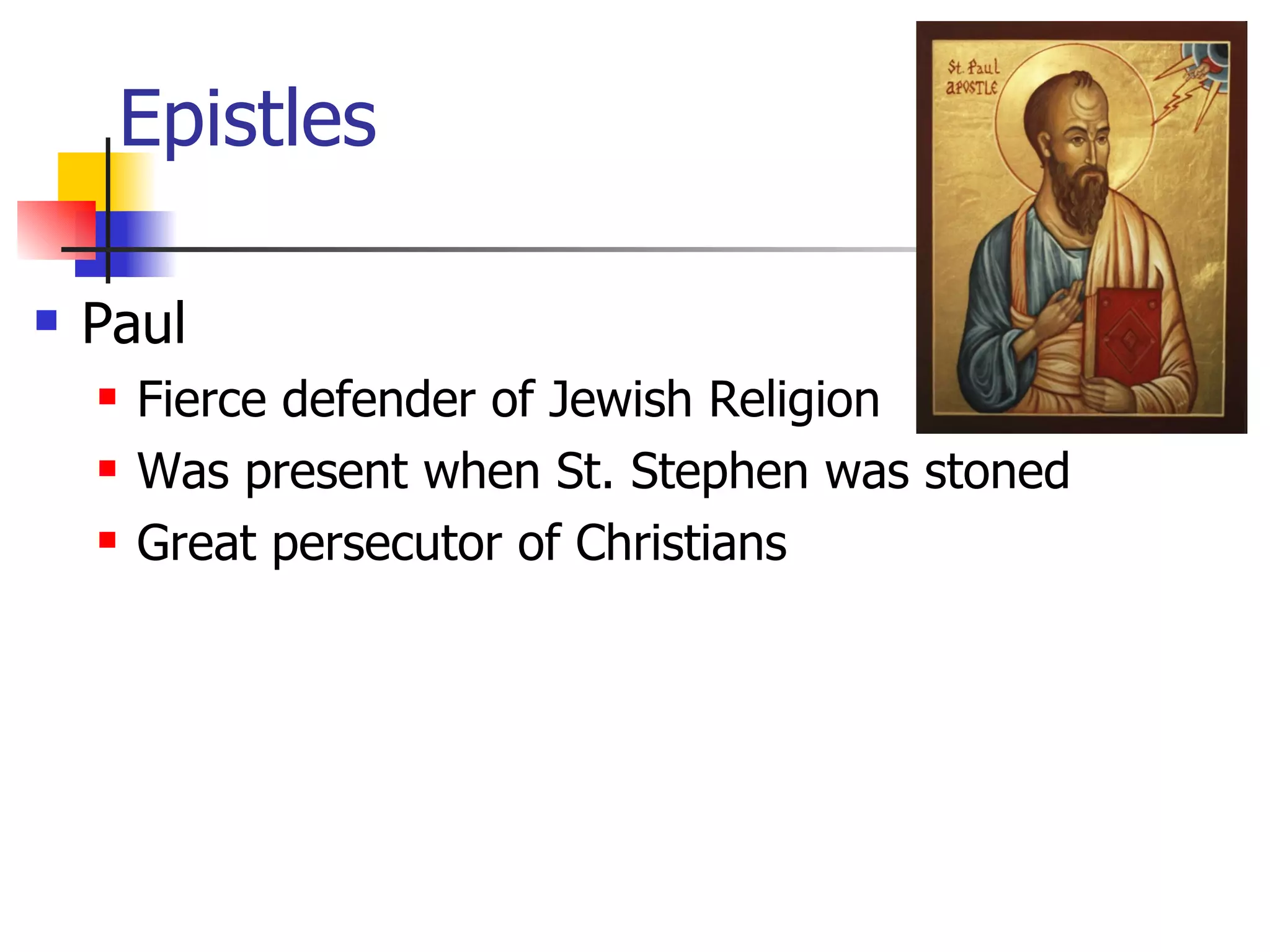 Epistles

St. Paul
APOSTLE

Paul

Fierce defender of Jewish Religion

Was present when St. Stephen was stoned

Great persecutor of Christians